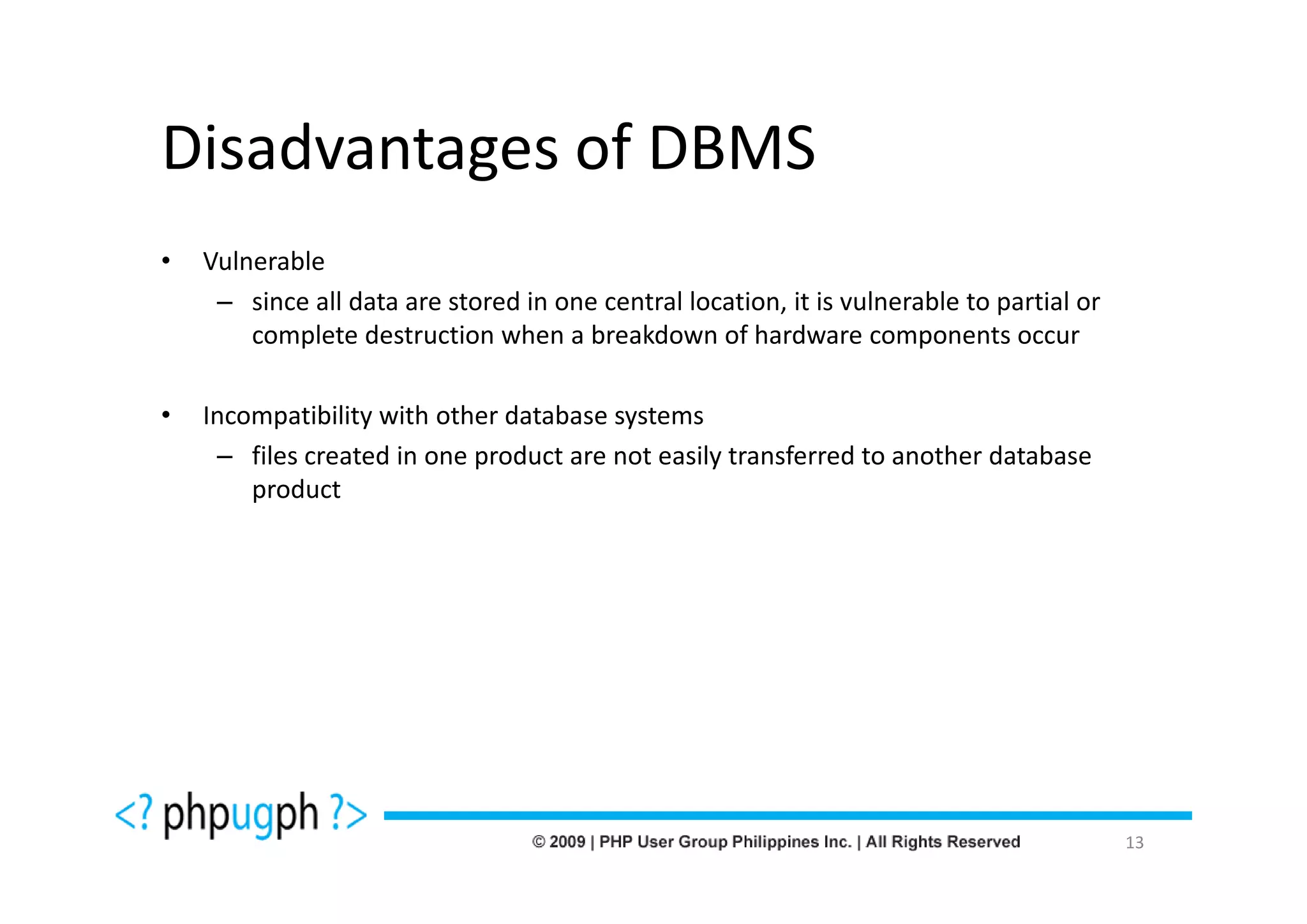 Disadvantages of DBMS

• Vulnerable
– since all data are stored in one central location, it is vulnerable to partial or complete destruction when a breakdown of hardware components occur

• Incompatibility with other database systems
– files created in one product are not easily transferred to another database product

<? phpugph ?>

© 2009 | PHP User Group Philippines Inc. | All Rights Reserved

13